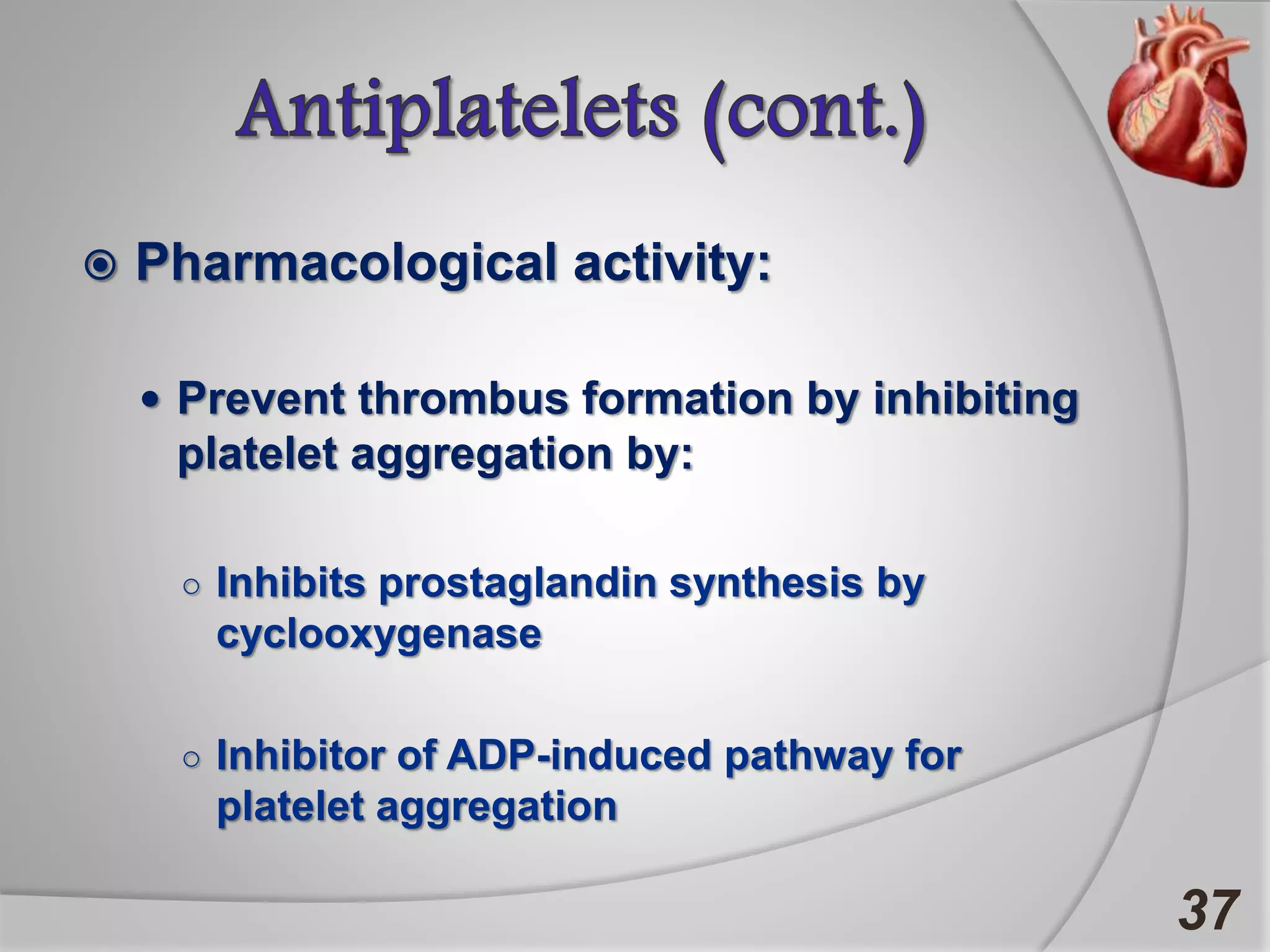 Antiplatelets (cont.)

Pharmacological activity:

• Prevent thrombus formation by inhibiting platelet aggregation by:

○ Inhibits prostaglandin synthesis by cyclooxygenase

○ Inhibitor of ADP-induced pathway for platelet aggregation

37